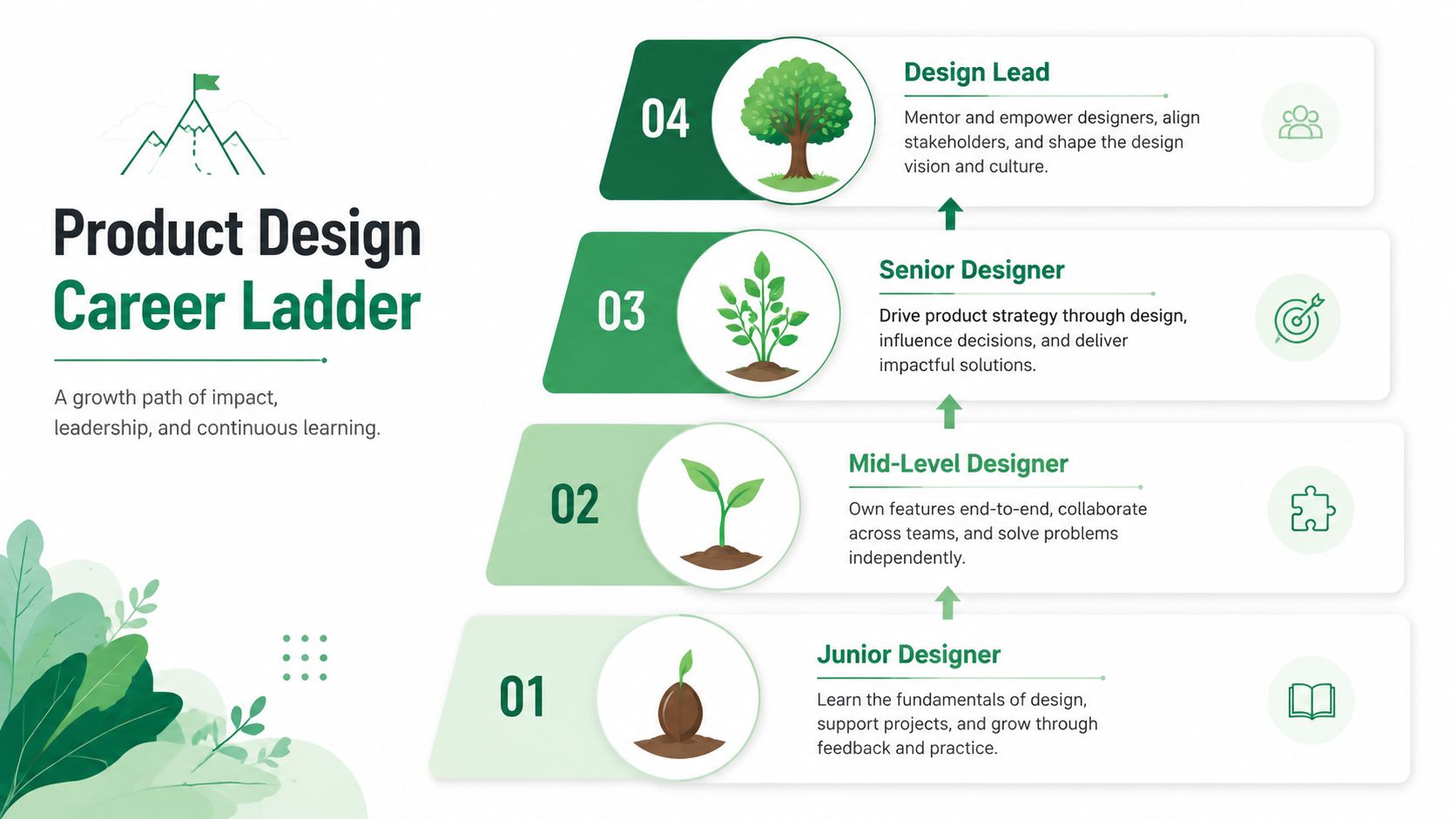 Product Design
Career Ladder

A growth path of impact, leadership, and continuous learning.

04
Design Lead
Mentor and empower designers, align stakeholders, and shape the design vision and culture.

03
Senior Designer
Drive product strategy through design, influence decisions, and deliver impactful solutions.

02
Mid-Level Designer
Own features end-to-end, collaborate across teams, and solve problems independently.

01
Junior Designer
Learn the fundamentals of design, support projects, and grow through feedback and practice.